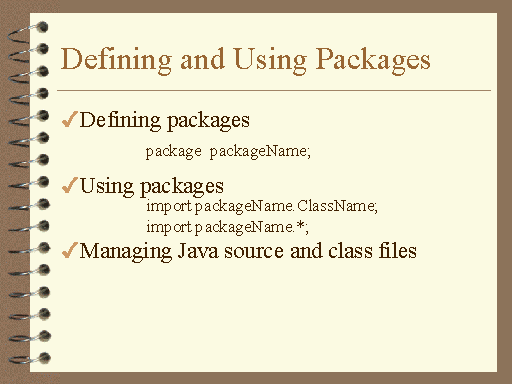 Defining and Using Packages

✓Defining packages

package packageName;

✓Using packages

import packageName.ClassName;

import packageName.*;

✓Managing Java source and class files